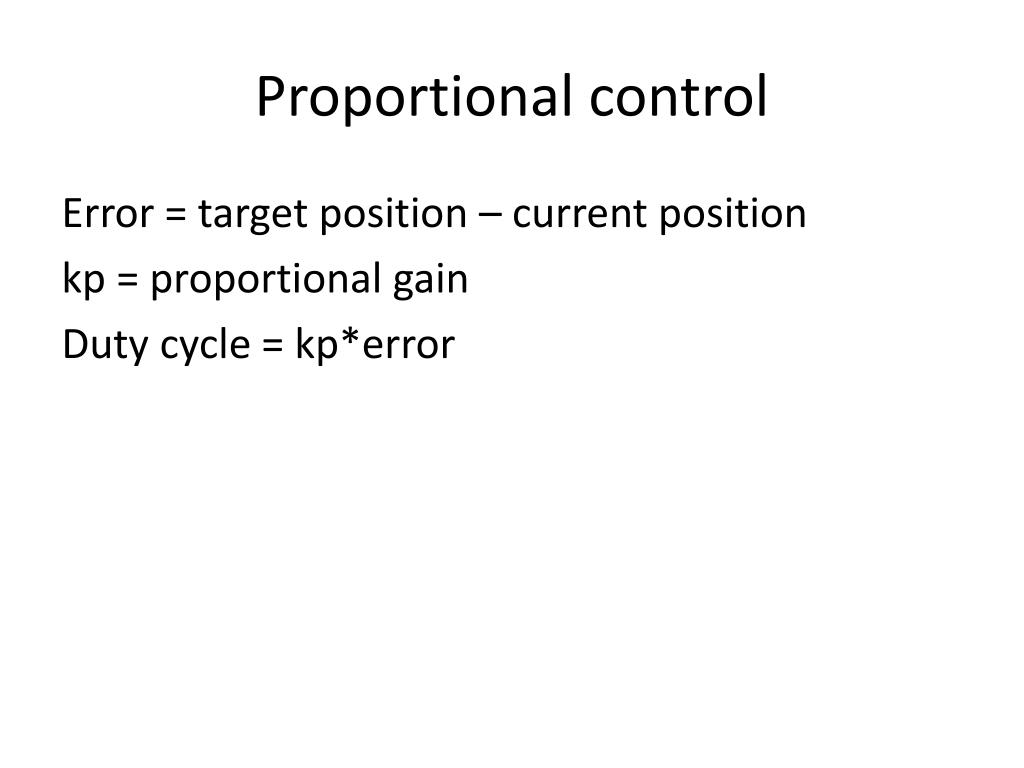 Proportional control

Error = target position – current position

kp = proportional gain

Duty cycle = kp*error